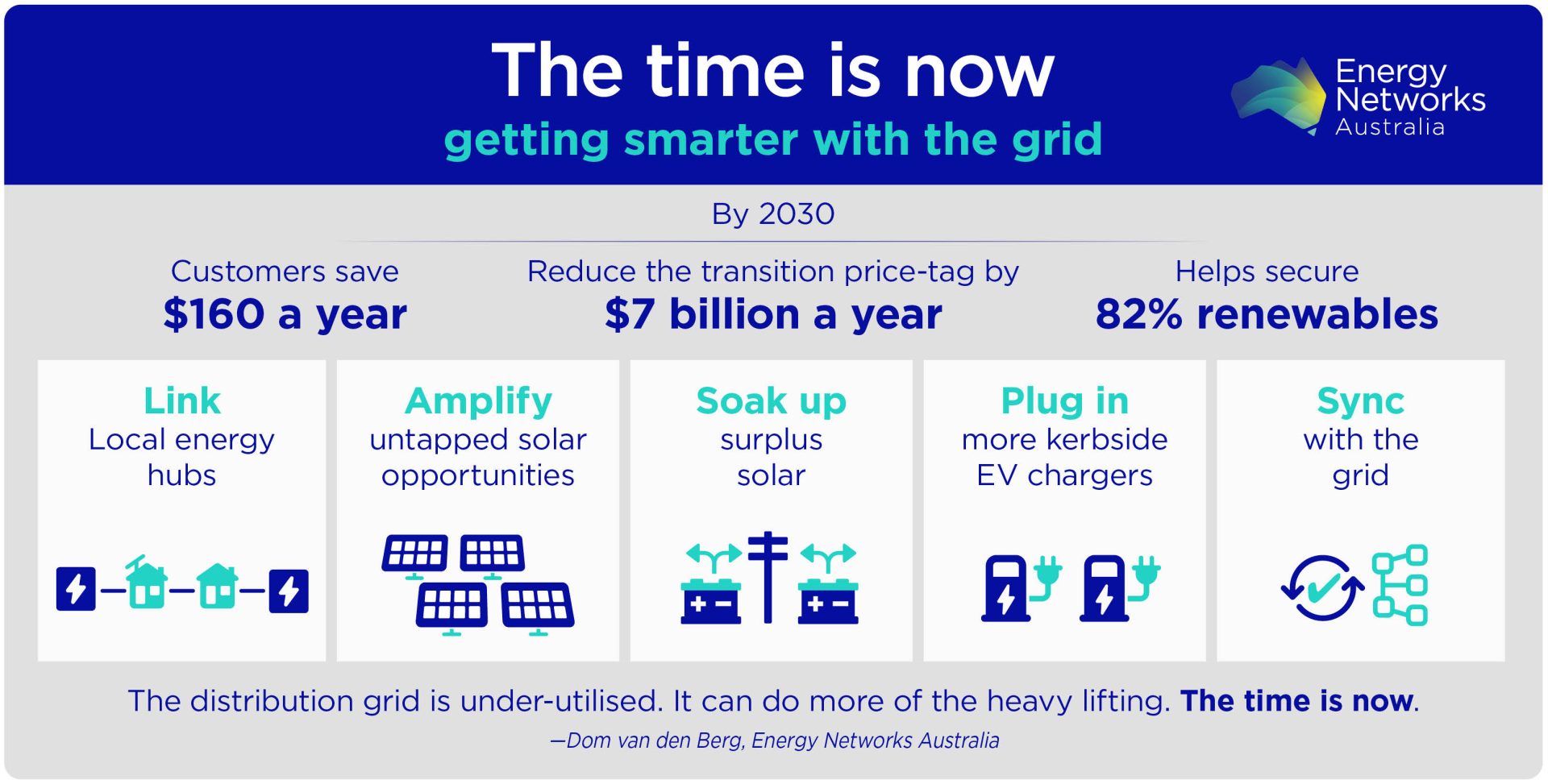 The time is now
getting smarter with the grid

Energy Networks Australia

By 2030

Customers save
$160 a year

Reduce the transition price-tag by
$7 billion a year

Helps secure
82% renewables

Link
Local energy hubs

Amplify
untapped solar opportunities

Soak up
surplus solar

Plug in
more kerbside EV chargers

Sync
with the grid

The distribution grid is under-utilised. It can do more of the heavy lifting. The time is now.

—Dom van den Berg, Energy Networks Australia